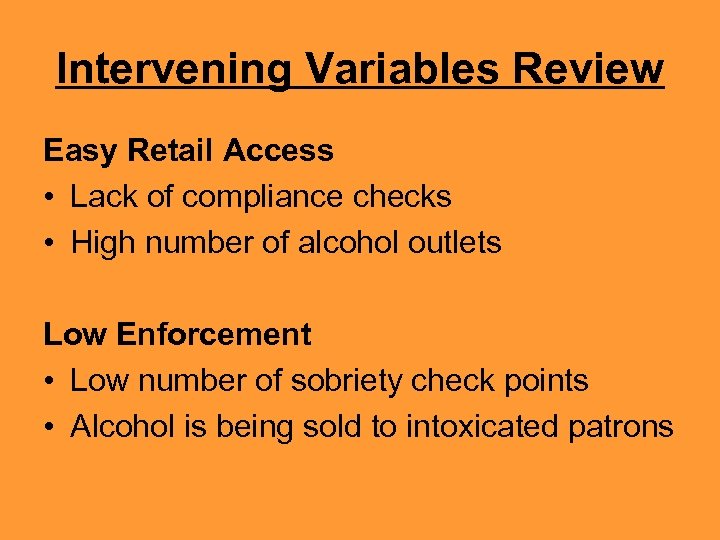 Intervening Variables Review

Easy Retail Access
• Lack of compliance checks
• High number of alcohol outlets

Low Enforcement
• Low number of sobriety check points
• Alcohol is being sold to intoxicated patrons